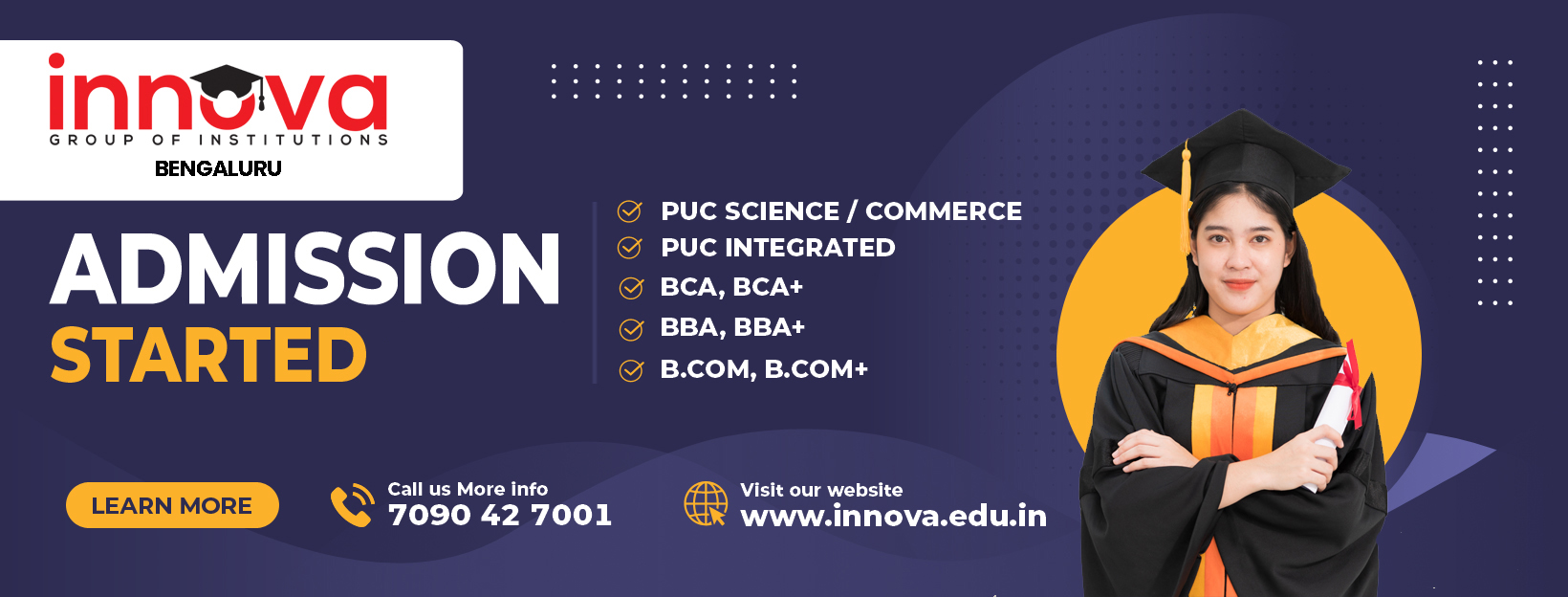 innova
GROUP OF INSTITUTIONS
BENGALURU

ADMISSION
STARTED

PUC SCIENCE / COMMERCE
PUC INTEGRATED
BCA, BCA+
BBA, BBA+
B.COM, B.COM+

LEARN MORE

Call us More info
7090 42 7001

Visit our website
www.innova.edu.in